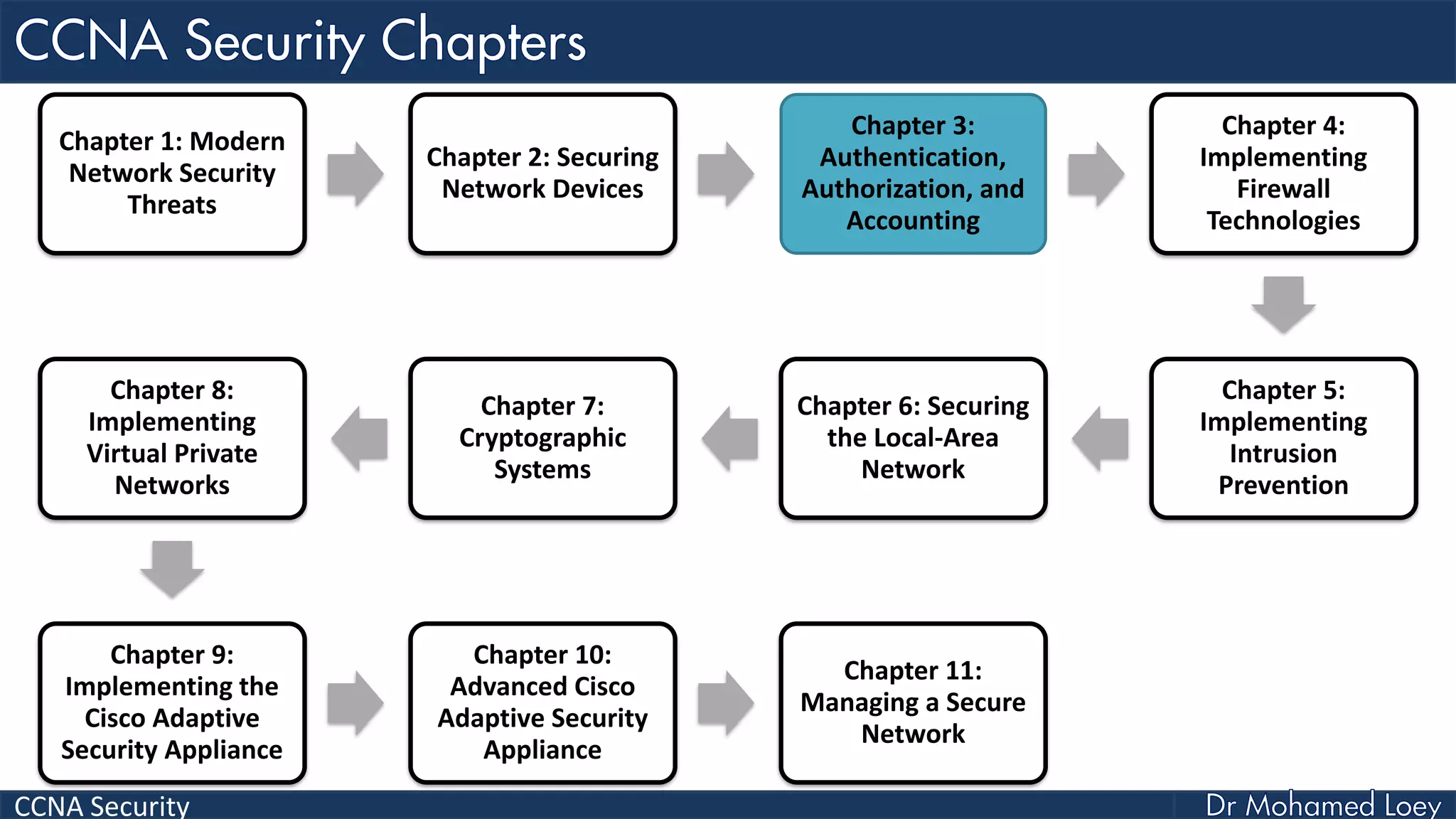 CCNA Security Chapters

Chapter 1: Modern Network Security Threats

Chapter 2: Securing Network Devices

Chapter 3: Authentication, Authorization, and Accounting

Chapter 4: Implementing Firewall Technologies

Chapter 5: Implementing Intrusion Prevention

Chapter 6: Securing the Local-Area Network

Chapter 7: Cryptographic Systems

Chapter 8: Implementing Virtual Private Networks

Chapter 9: Implementing the Cisco Adaptive Security Appliance

Chapter 10: Advanced Cisco Adaptive Security Appliance

Chapter 11: Managing a Secure Network

CCNA Security

Dr Mohamed Loey